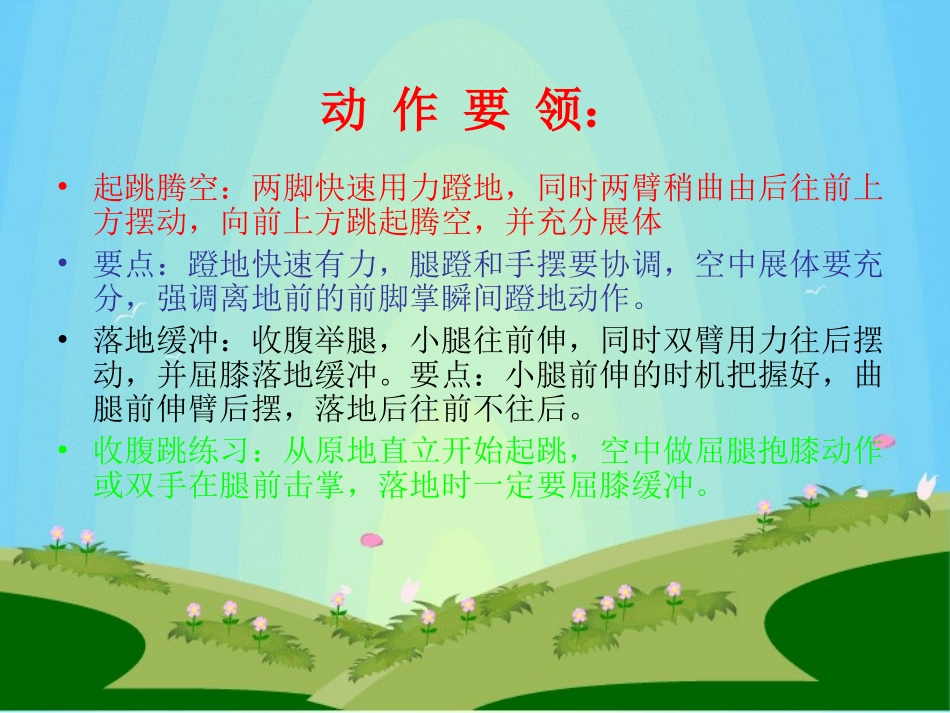 动 作 要 领：

• 起跳腾空：两脚快速用力蹬地，同时两臂稍曲由后往前上方摆动，向前上方跳起腾空，并充分展体

• 要点：蹬地快速有力，腿蹬和手摆要协调，空中展体要充分，强调离地前的前脚掌瞬间蹬地动作。

• 落地缓冲：收腹举腿，小腿往前伸，同时双臂用力往后摆动，并屈膝落地缓冲。要点：小腿前伸的时机把握好，曲腿前伸臂后摆，落地后往前不往后。

• 收腹跳练习：从原地直立开始起跳，空中做屈腿抱膝动作或双手在腿前击掌，落地时一定要屈膝缓冲。